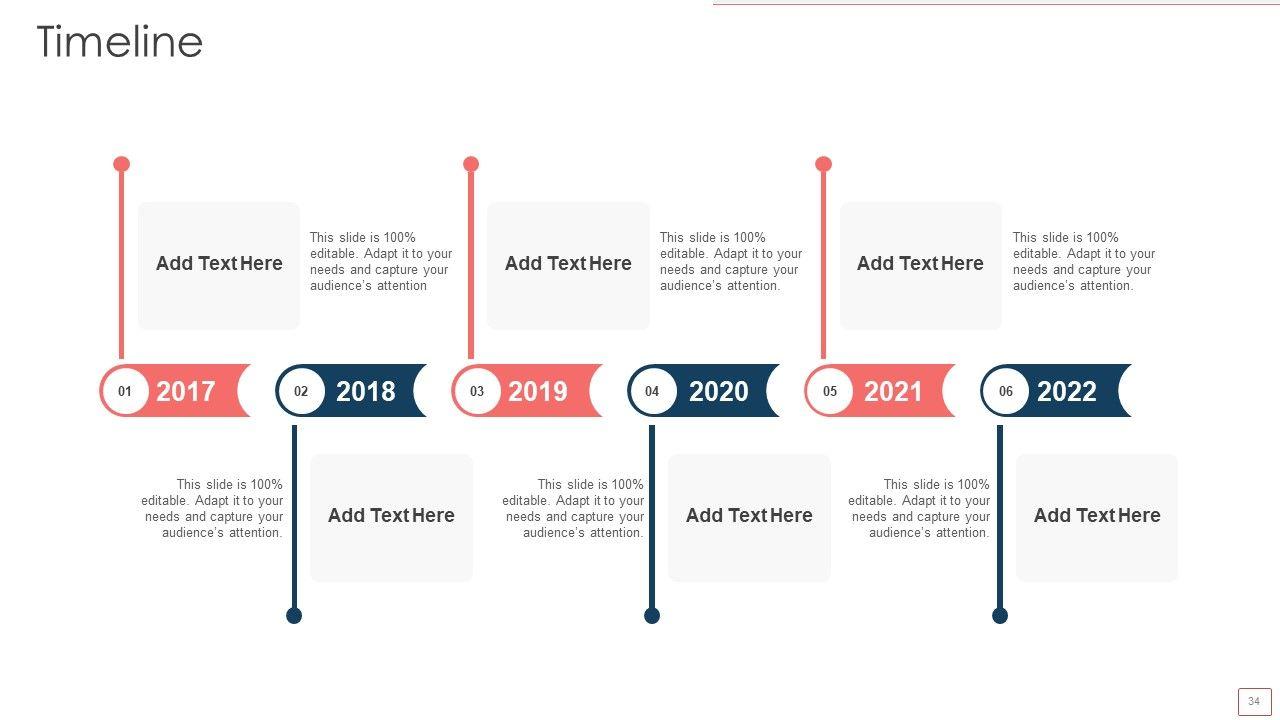 Timeline

Add Text Here

This slide is 100% editable. Adapt it to your needs and capture your audience's attention

Add Text Here

This slide is 100% editable. Adapt it to your needs and capture your audience's attention.

Add Text Here

This slide is 100% editable. Adapt it to your needs and capture your audience's attention.

01 2017

02 2018

03 2019

04 2020

05 2021

06 2022

This slide is 100% editable. Adapt it to your needs and capture your audience's attention.

Add Text Here

This slide is 100% editable. Adapt it to your needs and capture your audience's attention.

Add Text Here

This slide is 100% editable. Adapt it to your needs and capture your audience's attention.

Add Text Here

34